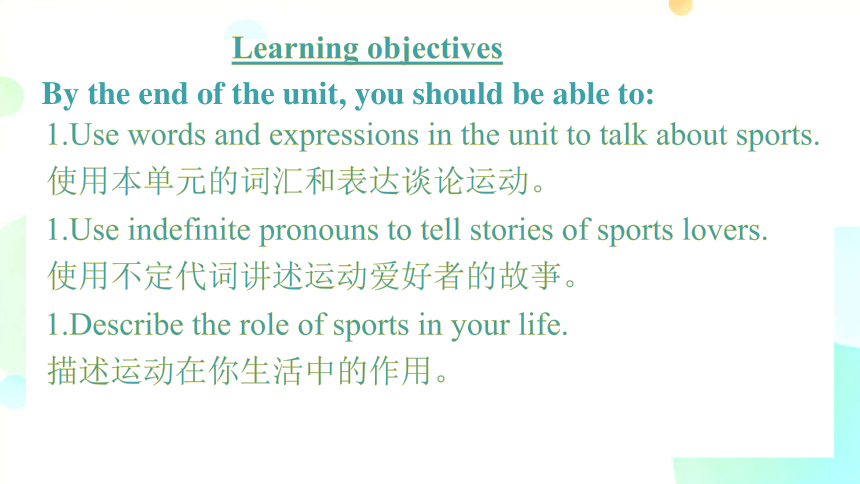 Learning objectives

By the end of the unit, you should be able to:

1.Use words and expressions in the unit to talk about sports.
使用本单元的词汇和表达谈论运动。

1.Use indefinite pronouns to tell stories of sports lovers.
使用不定代词讲述运动爱好者的故事。

1.Describe the role of sports in your life.
描述运动在你生活中的作用。